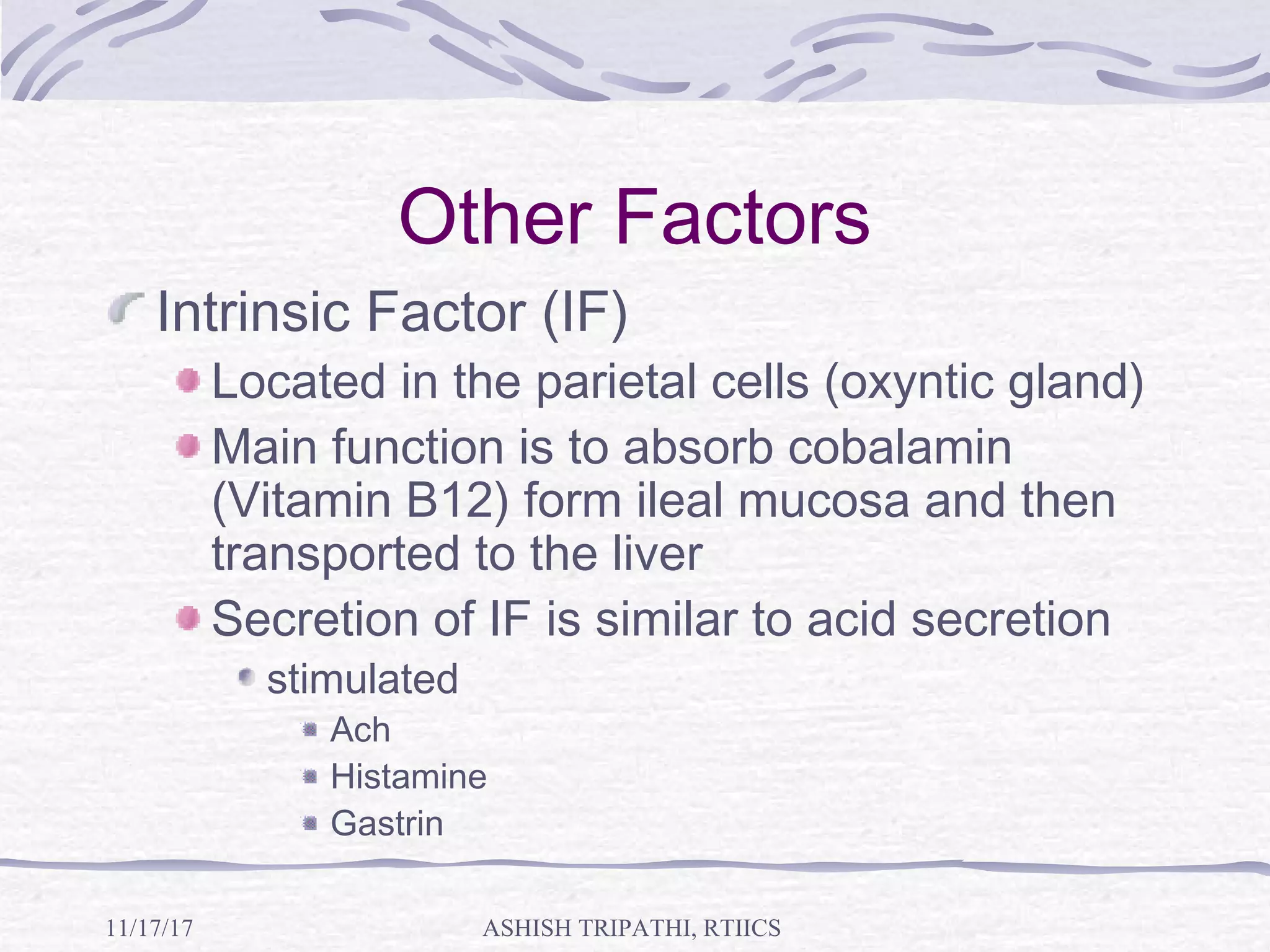 Other Factors

Intrinsic Factor (IF)

Located in the parietal cells (oxyntic gland)

Main function is to absorb cobalamin (Vitamin B12) form ileal mucosa and then transported to the liver

Secretion of IF is similar to acid secretion

stimulated

Ach

Histamine

Gastrin

11/17/17

ASHISH TRIPATHI, RTIICS